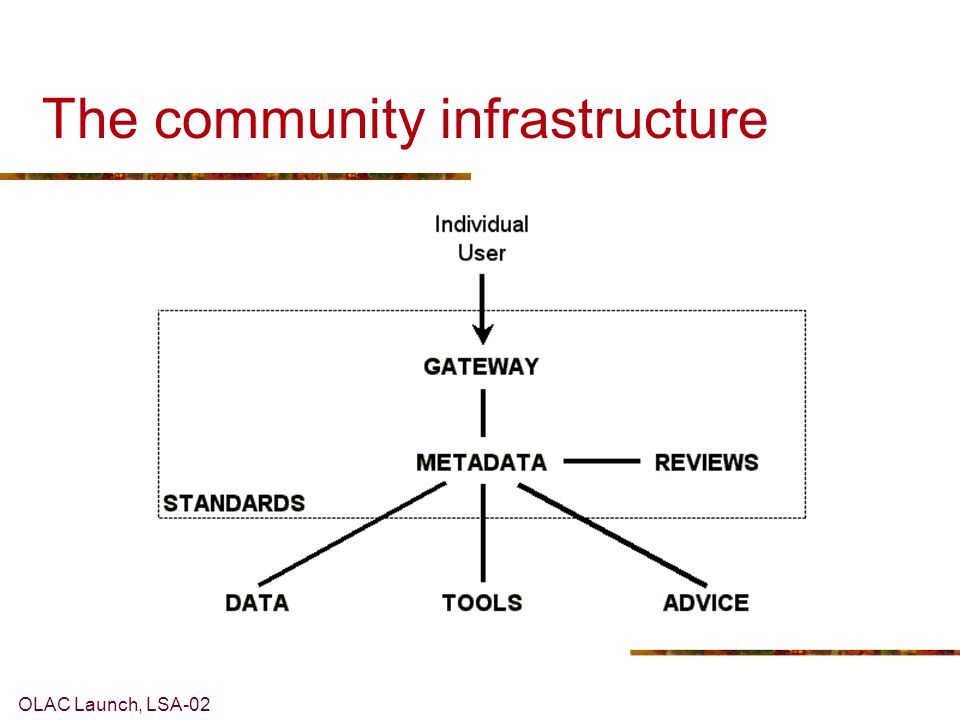 The community infrastructure

Individual User

GATEWAY

METADATA

REVIEWS

STANDARDS

DATA

TOOLS

ADVICE

OLAC Launch, LSA-02